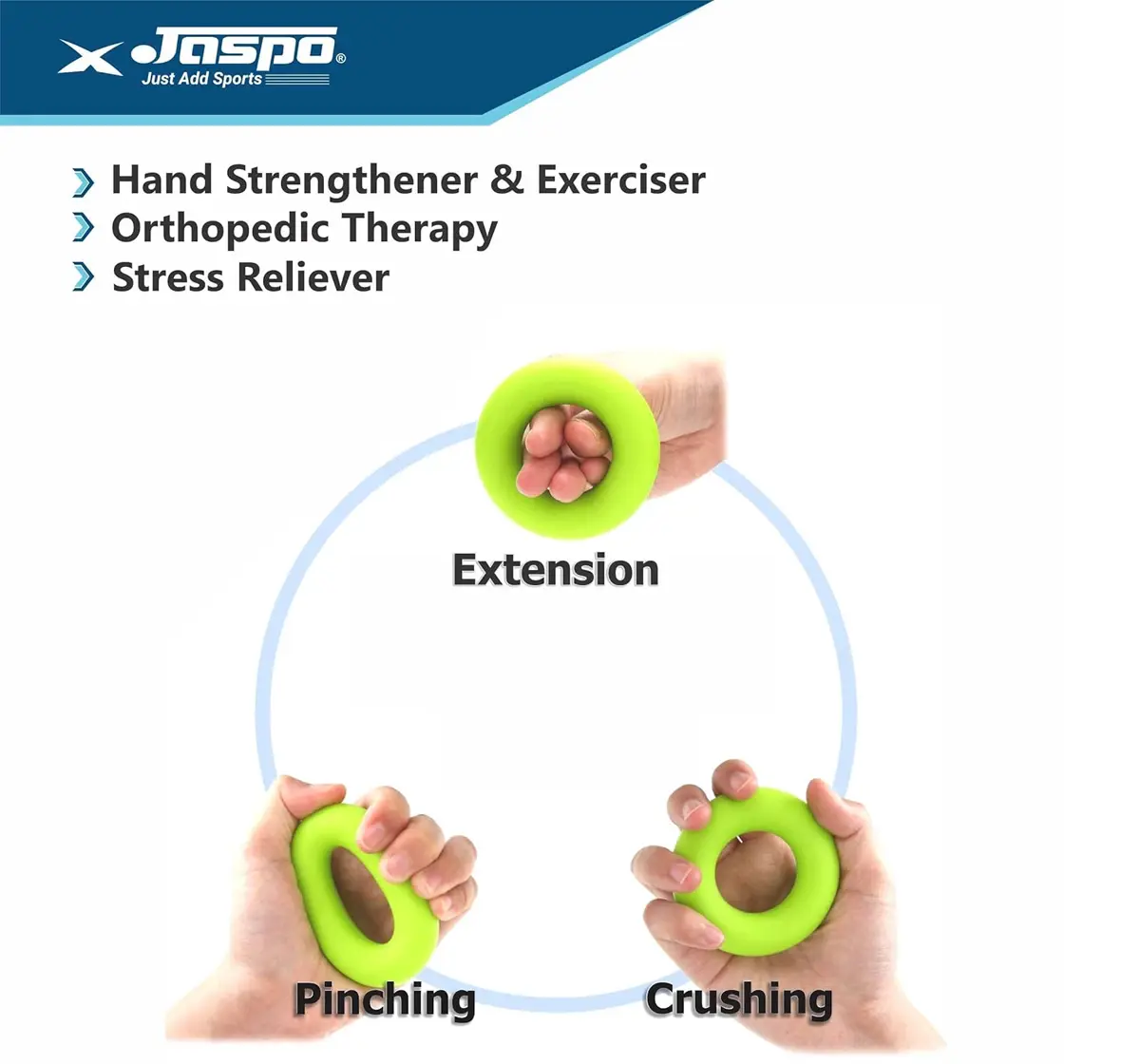 Jaspo®
Just Add Sports

Hand Strengthener & Exerciser
Orthopedic Therapy
Stress Reliever

Extension

Pinching

Crushing